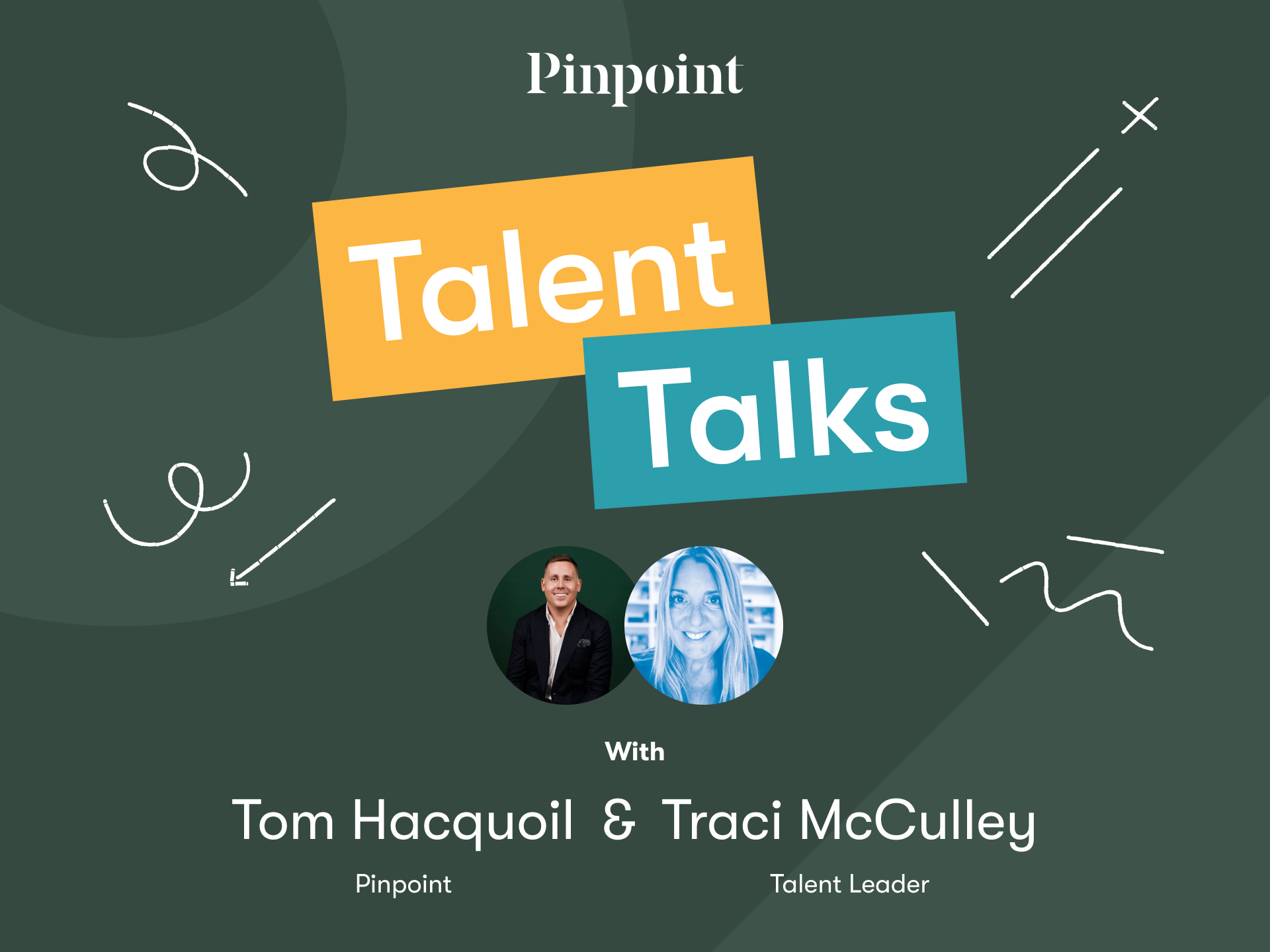 Pinpoint

Talent Talks

With

Tom Hacquoil & Traci McCulley

Pinpoint

Talent Leader